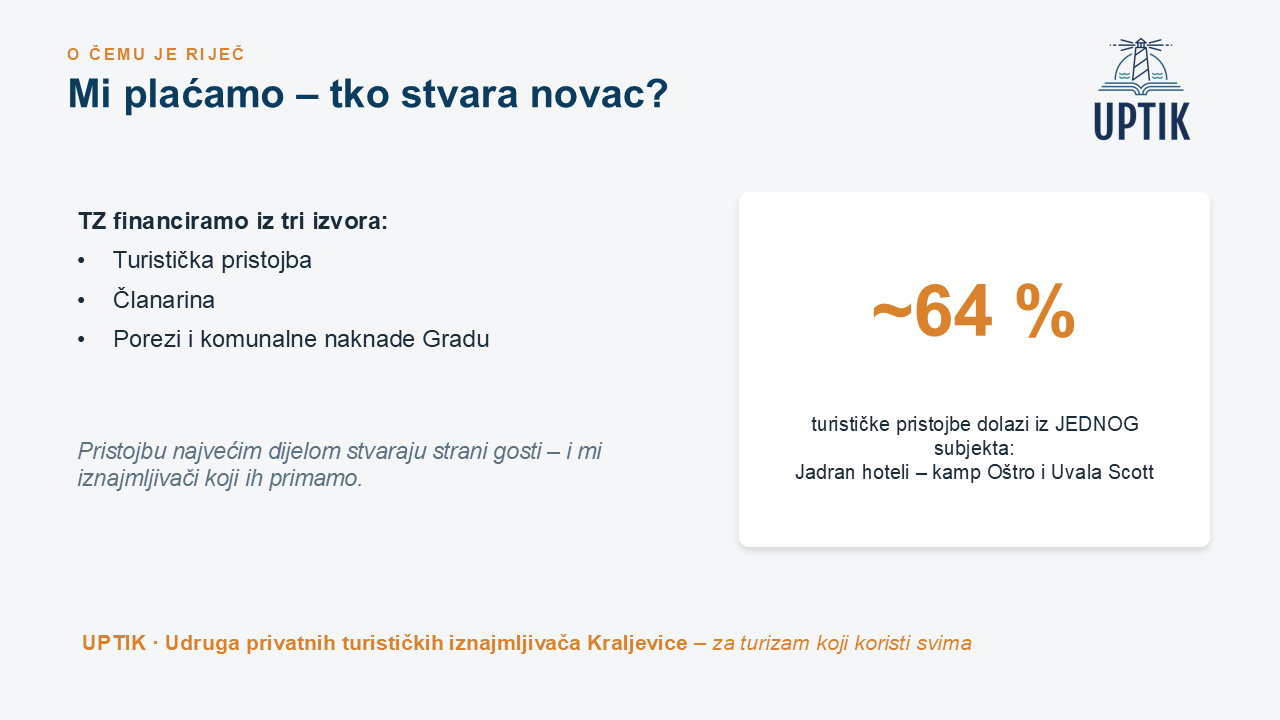 O ČEMU JE RIJEČ

Mi plaćamo – tko stvara novac?

UPTIK

TZ financiramo iz tri izvora:
• Turistička pristojba
• Članarina
• Porezi i komunalne naknade Gradu

Pristojbu najvećim dijelom stvaraju strani gosti – i mi iznajmljivači koji ih primamo.

~64 %

turističke pristojbe dolazi iz JEDNOG subjekta:
Jadran hoteli – kamp Oštro i Uvala Scott

UPTIK · Udruga privatnih turističkih iznajmljivača Kraljevice – za turizam koji koristi svima